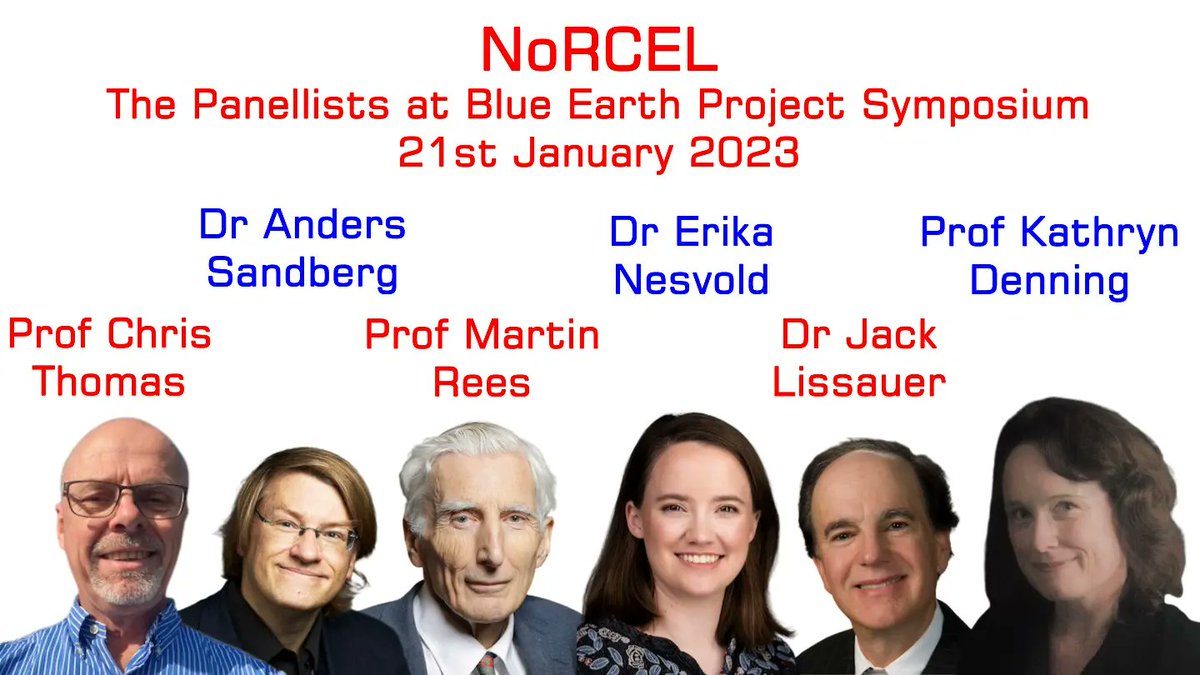 NoRCEL
The Panellists at Blue Earth Project Symposium
21st January 2023

Dr Anders Sandberg

Dr Erika Nesvold

Prof Kathryn Denning

Prof Chris Thomas

Prof Martin Rees

Dr Jack Lissauer